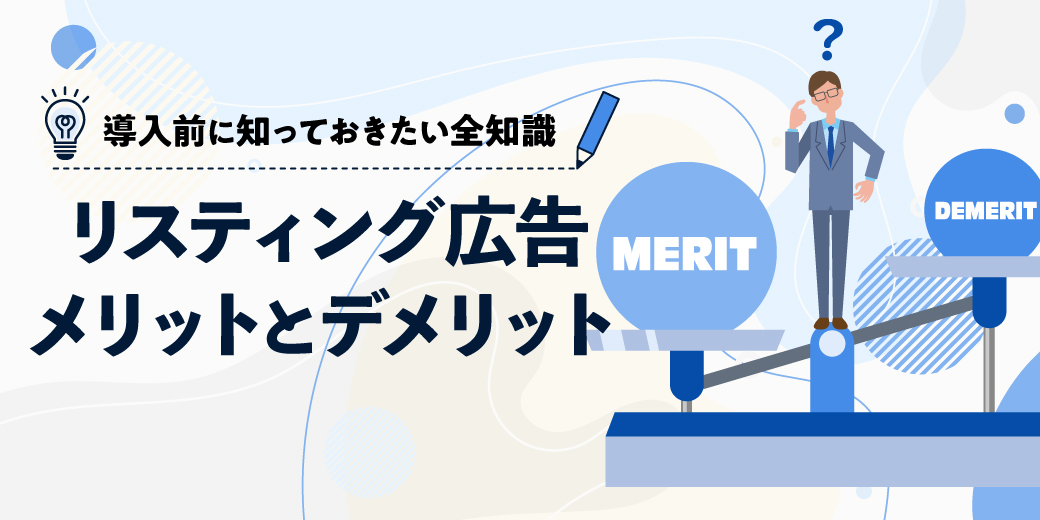 導入前に知っておきたい全知識

リスティング広告
メリットとデメリット

?

MERIT

DEMERIT